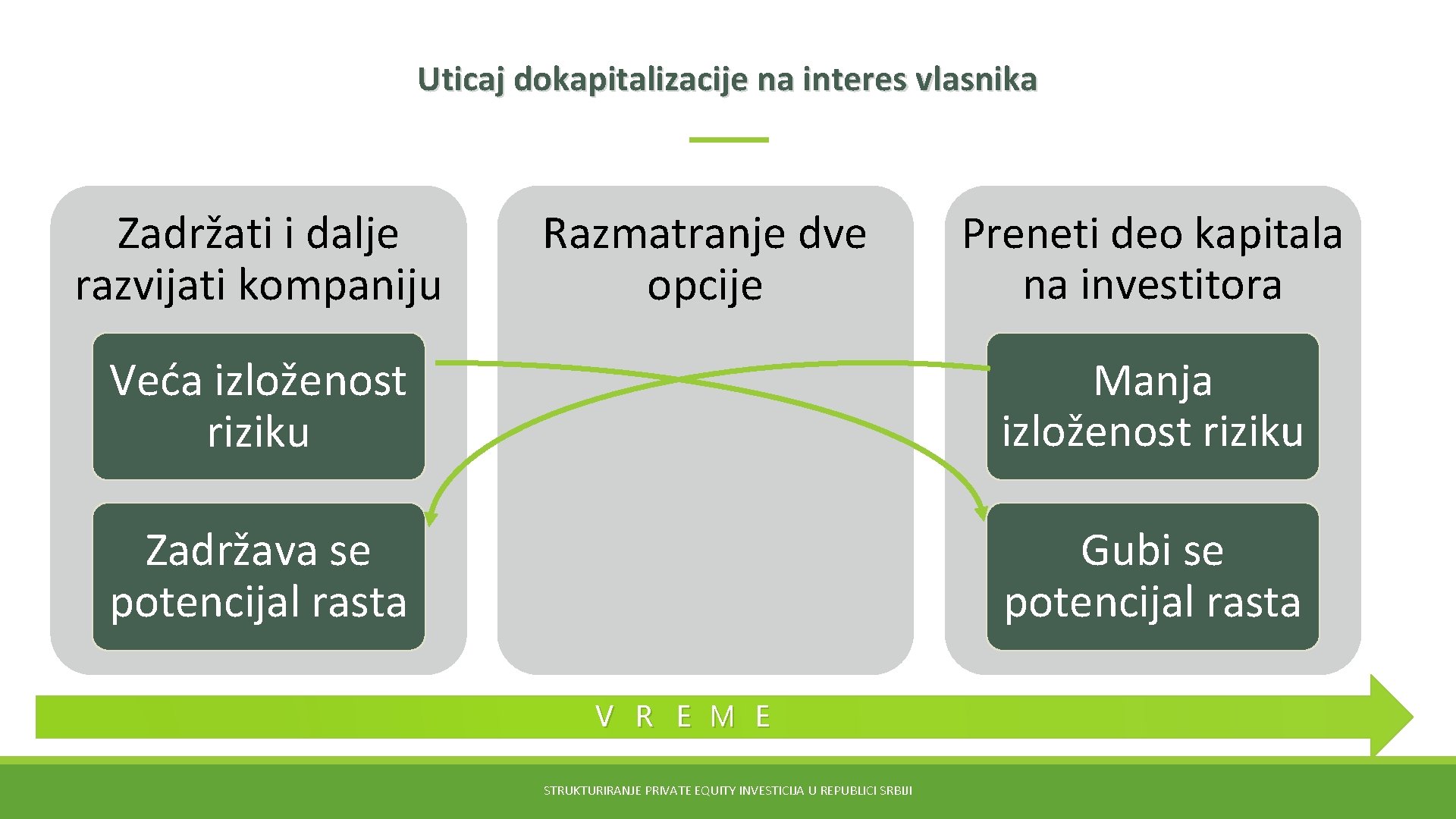 Uticaj dokapitalizacije na interes vlasnika

Zadržati i dalje razvijati kompaniju

Veća izloženost riziku

Zadržava se potencijal rasta

Razmatranje dve opcije

Preneti deo kapitala na investitora

Manja izloženost riziku

Gubi se potencijal rasta

V R E M E

STRUKTURIRANJE PRIVATE EQUITY INVESTICIJA U REPUBLICI SRBIJI